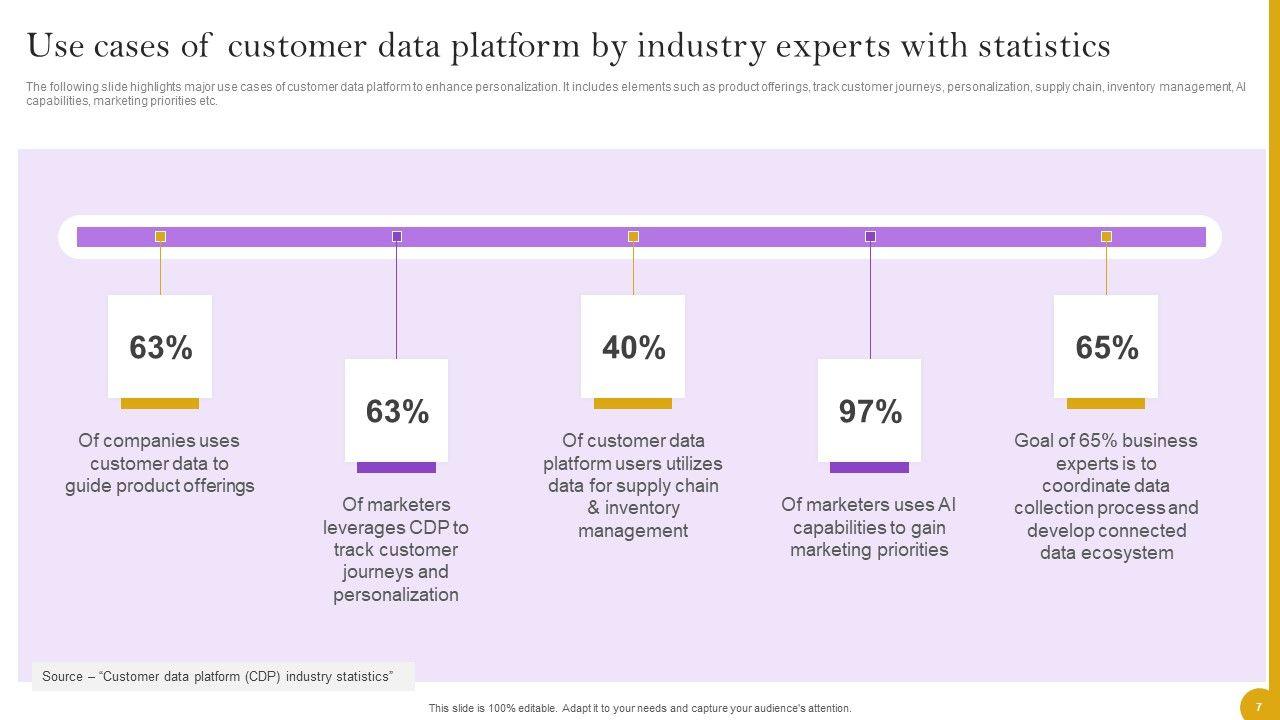 Use cases of customer data platform by industry experts with statistics

The following slide highlights major use cases of customer data platform to enhance personalization. It includes elements such as product offerings, track customer journeys, personalization, supply chain, inventory management, AI capabilities, marketing priorities etc.

63%

Of companies uses customer data to guide product offerings

63%

Of marketers leverages CDP to track customer journeys and personalization

40%

Of customer data platform users utilizes data for supply chain & inventory management

97%

Of marketers uses AI capabilities to gain marketing priorities

65%

Goal of 65% business experts is to coordinate data collection process and develop connected data ecosystem

Source – "Customer data platform (CDP) industry statistics"

This slide is 100% editable. Adapt it to your needs and capture your audience's attention.

7